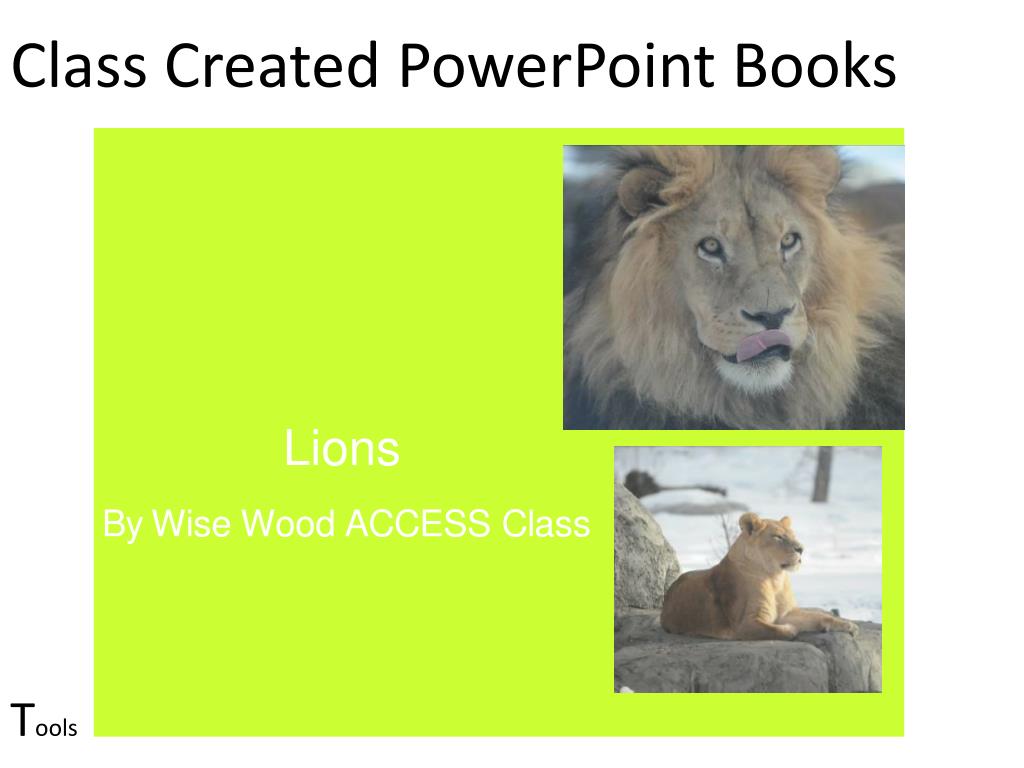 Class Created PowerPoint Books

Lions

By Wise Wood ACCESS Class

Tools